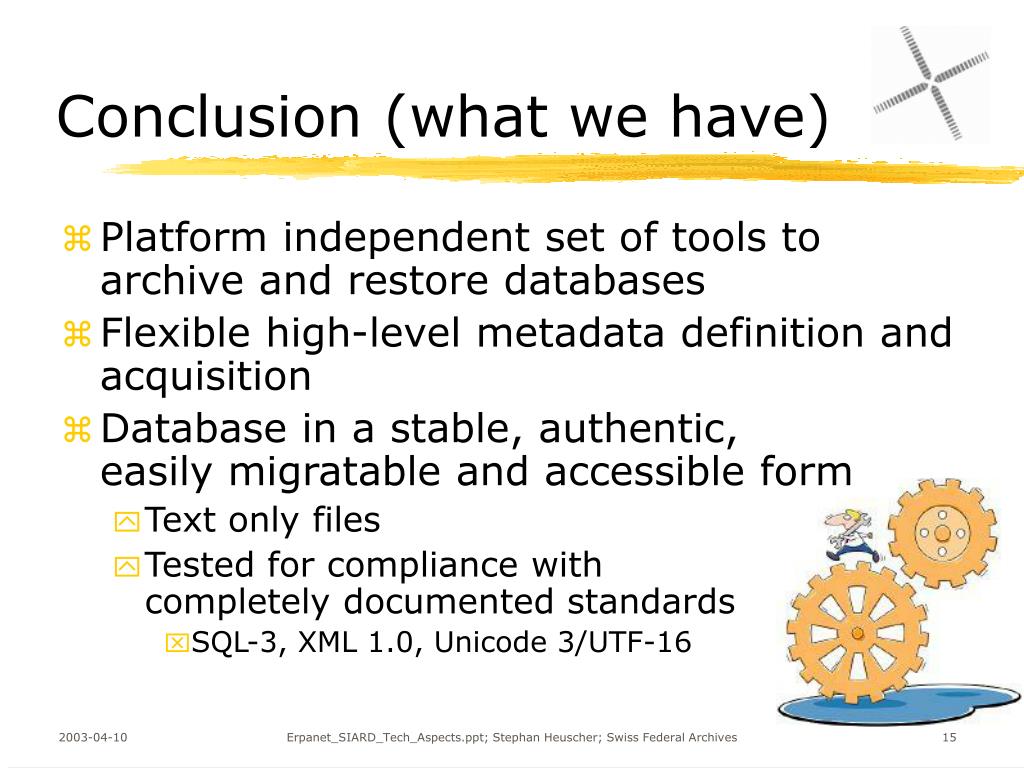 Conclusion (what we have)

Platform independent set of tools to archive and restore databases

Flexible high-level metadata definition and acquisition

Database in a stable, authentic, easily migratable and accessible form

Text only files

Tested for compliance with completely documented standards

SQL-3, XML 1.0, Unicode 3/UTF-16

2003-04-10 Erpanet_SIARD_Tech_Aspects.ppt; Stephan Heuscher; Swiss Federal Archives 15